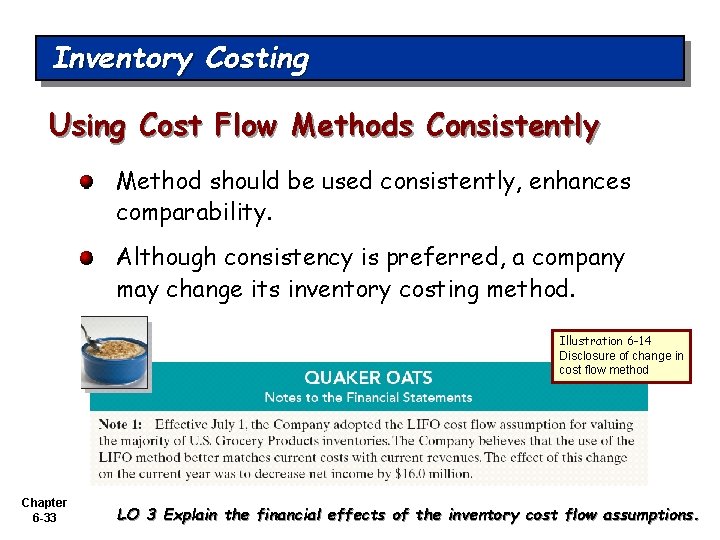 Inventory Costing

Using Cost Flow Methods Consistently

Method should be used consistently, enhances comparability.

Although consistency is preferred, a company may change its inventory costing method.

Illustration 6-14
Disclosure of change in cost flow method

QUAKER OATS
Notes to the Financial Statements

Note 1: Effective July 1, the Company adopted the LIFO cost flow assumption for valuing the majority of U.S. Grocery Products inventories. The Company believes that the use of the LIFO method better matches current costs with current revenues. The effect of this change on the current year was to decrease net income by $16.0 million.

Chapter
6-33

LO 3 Explain the financial effects of the inventory cost flow assumptions.